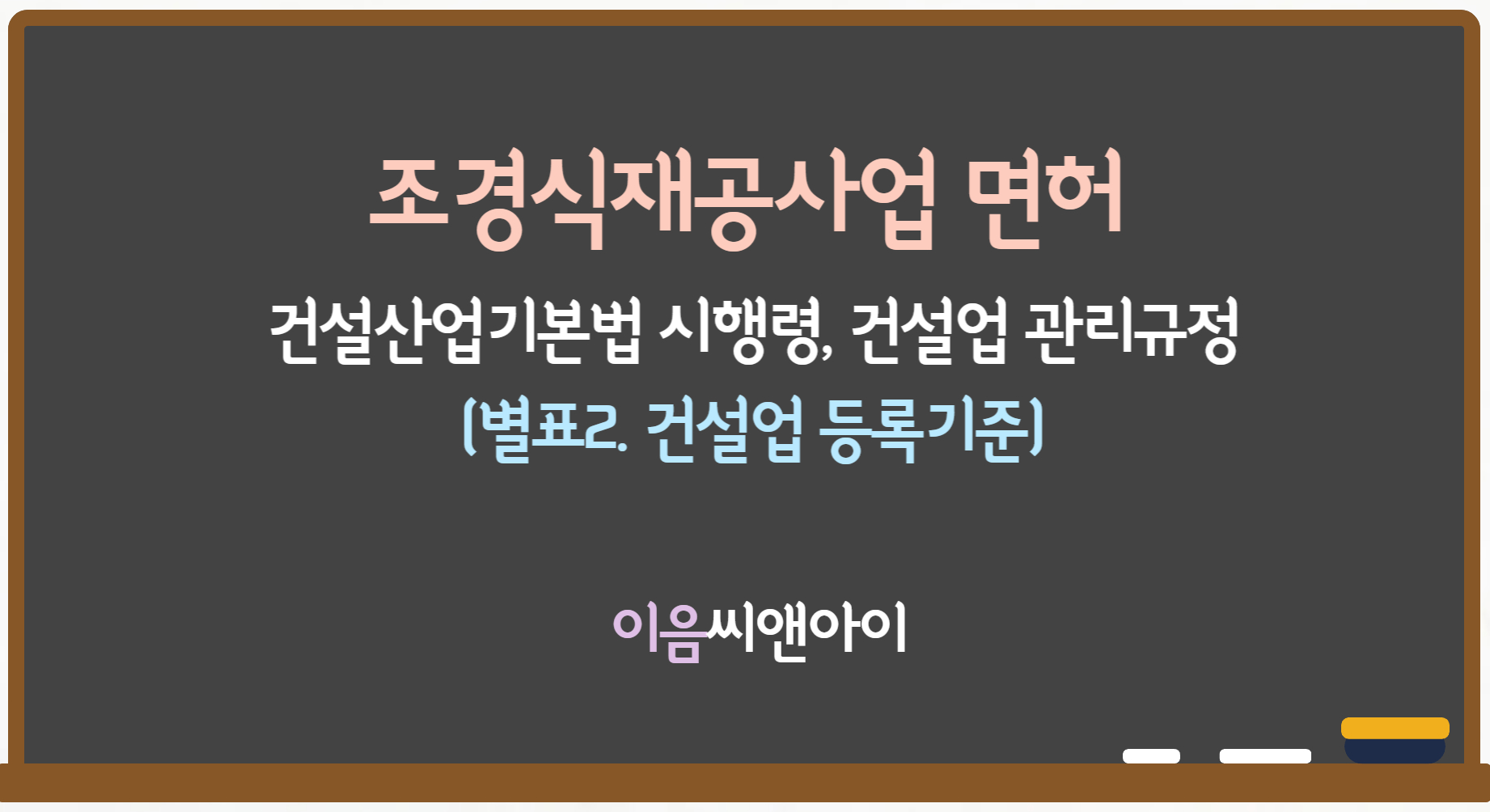 조경식재공사업 면허

건설산업기본법 시행령, 건설업 관리규정

(별표2. 건설업 등록기준)

이음씨앤아이